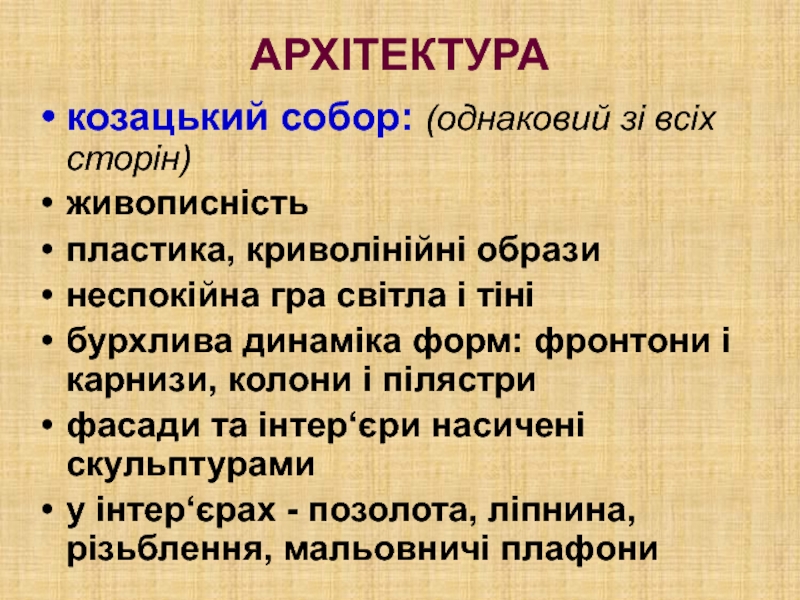 АРХІТЕКТУРА

• козацький собор: (однаковий зі всіх сторін)
• живописність
• пластика, криволінійні образи
• неспокійна гра світла і тіні
• бурхлива динаміка форм: фронтони і карнизи, колони і пілястри
• фасади та інтер‘єри насичені скульптурами
• у інтер‘єрах - позолота, ліпнина, різьблення, мальовничі плафони